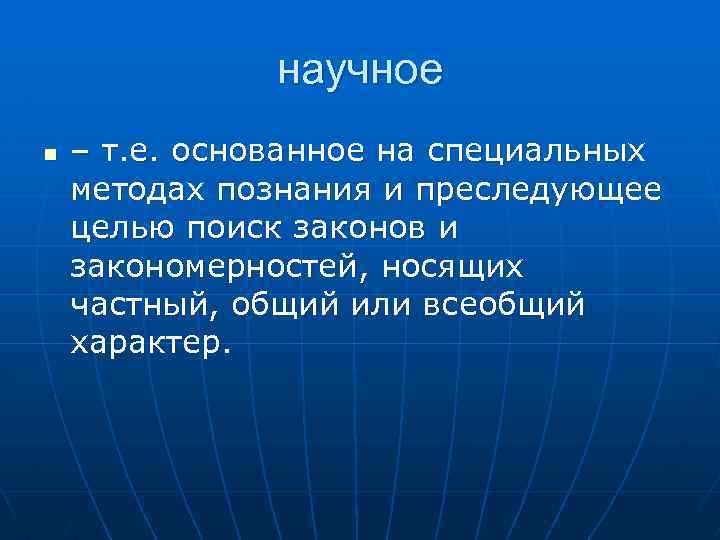 научное

– т.е. основанное на специальных методах познания и преследующее целью поиск законов и закономерностей, носящих частный, общий или всеобщий характер.